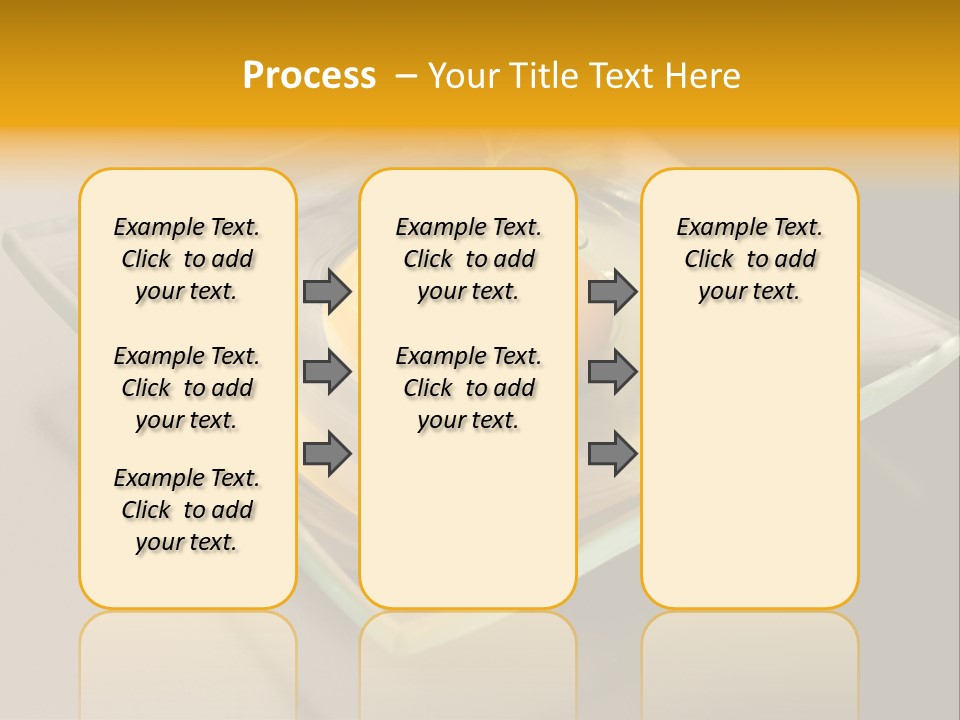 Process – Your Title Text Here

Example Text. Click to add your text.

Example Text. Click to add your text.

Example Text. Click to add your text.

Example Text. Click to add your text.

Example Text. Click to add your text.

Example Text. Click to add your text.